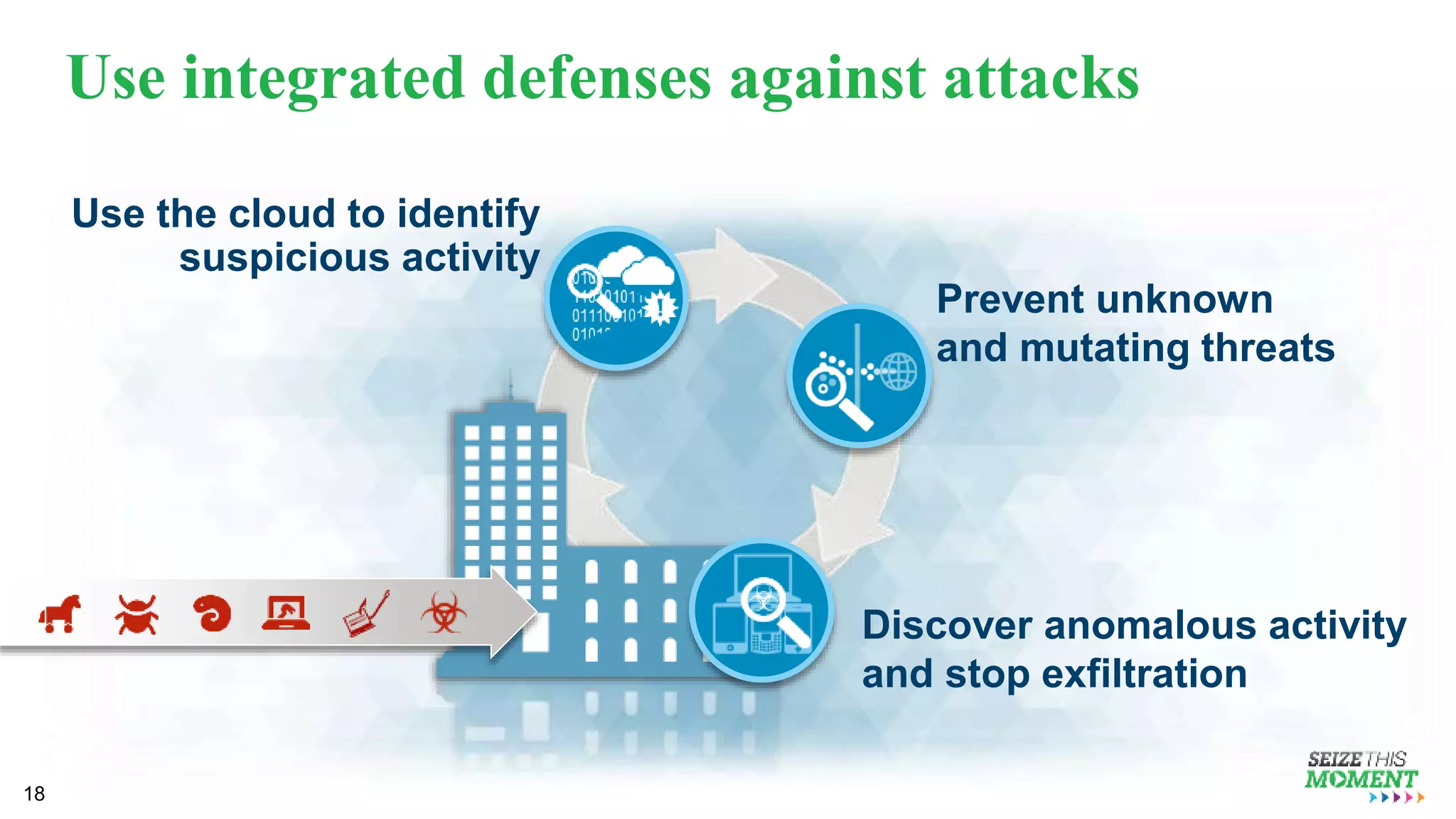 Use integrated defenses against attacks

Use the cloud to identify suspicious activity

Prevent unknown and mutating threats

Discover anomalous activity and stop exfiltration

18

SEIZE THIS MOMENT